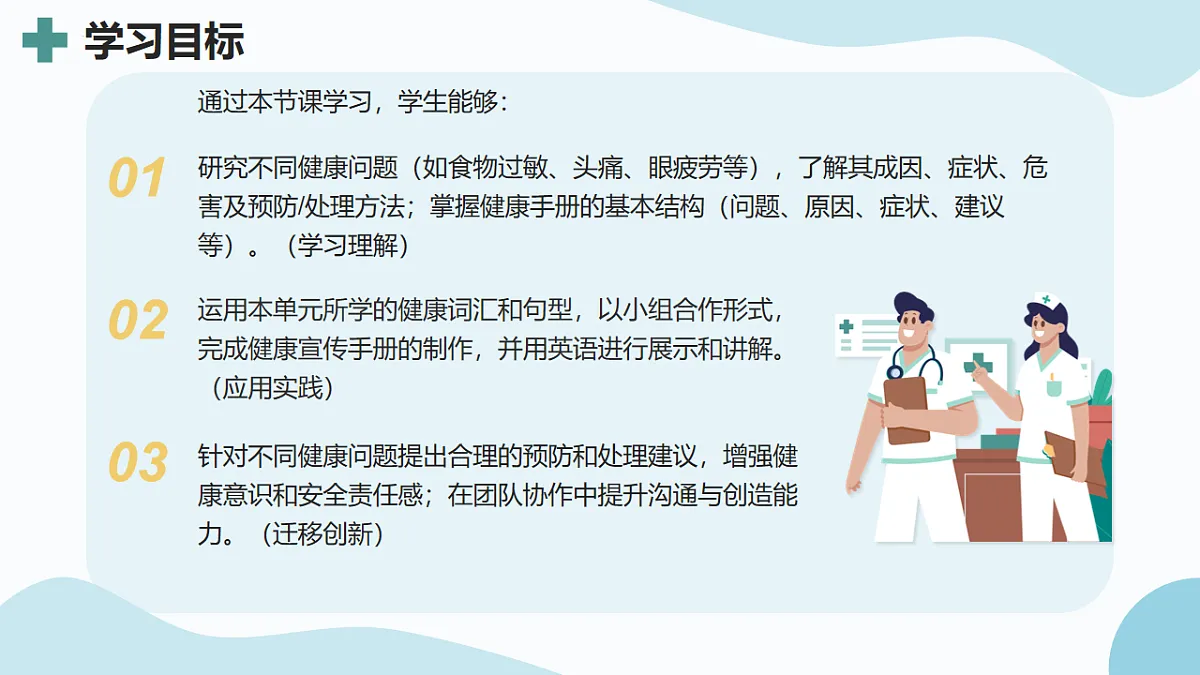 学习目标

通过本节课学习，学生能够：

01

研究不同健康问题（如食物过敏、头痛、眼疲劳等），了解其成因、症状、危害及预防/处理方法；掌握健康手册的基本结构（问题、原因、症状、建议等）。（学习理解）

02

运用本单元所学的健康词汇和句型，以小组合作形式，完成健康宣传手册的制作，并用英语进行展示和讲解。（应用实践）

03

针对不同健康问题提出合理的预防和处理建议，增强健康意识和安全责任感；在团队协作中提升沟通与创造能力。（迁移创新）